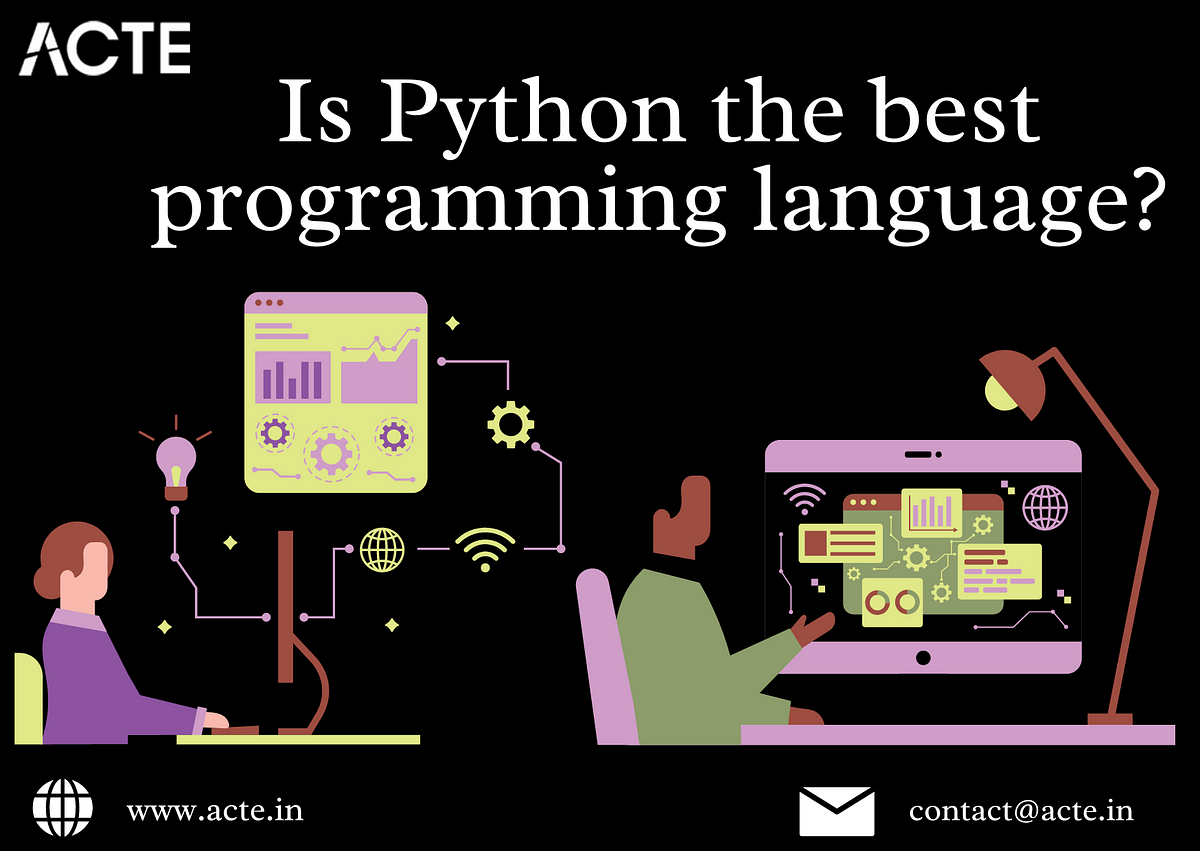 ACTE

Is Python the best programming language?

www.acte.in

contact@acte.in